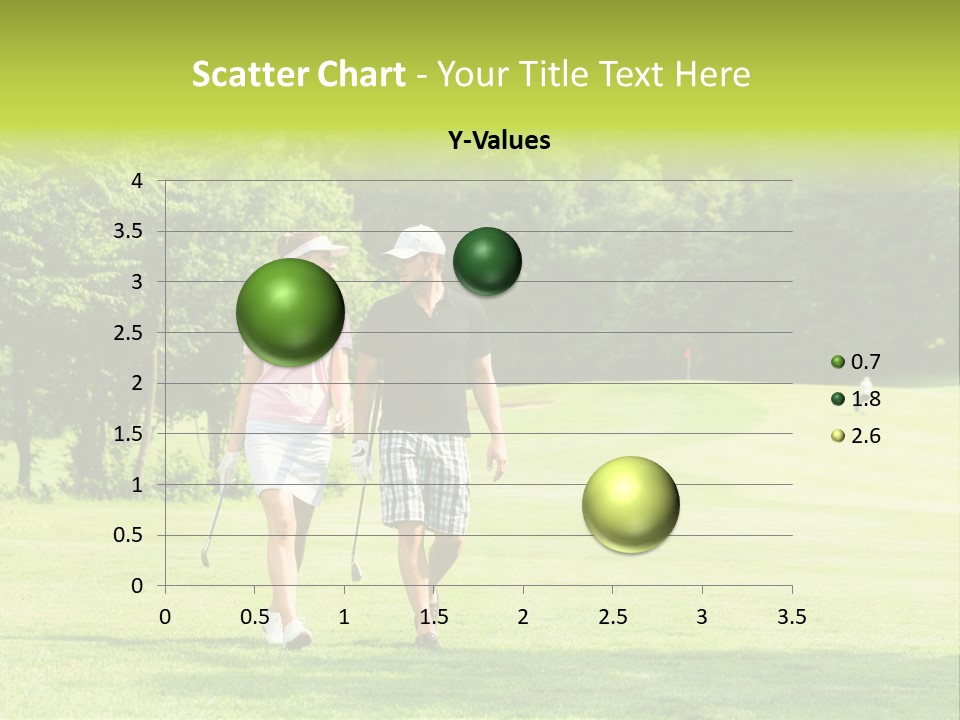 Scatter Chart - Your Title Text Here

Y-Values

4
3.5
3
2.5
2
1.5
1
0.5
0

0 0.5 1 1.5 2 2.5 3 3.5

0.7
1.8
2.6